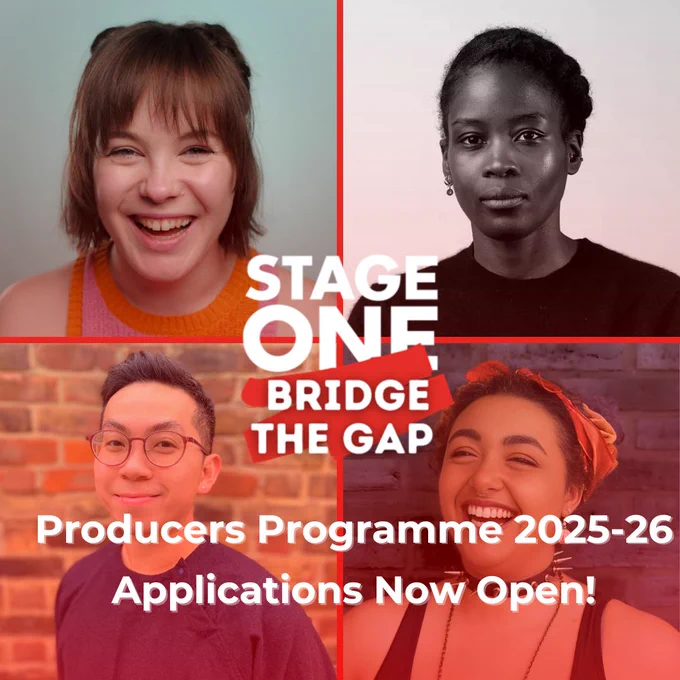 STAGE ONE
BRIDGE THE GAP

Producers Programme 2025-26
Applications Now Open!